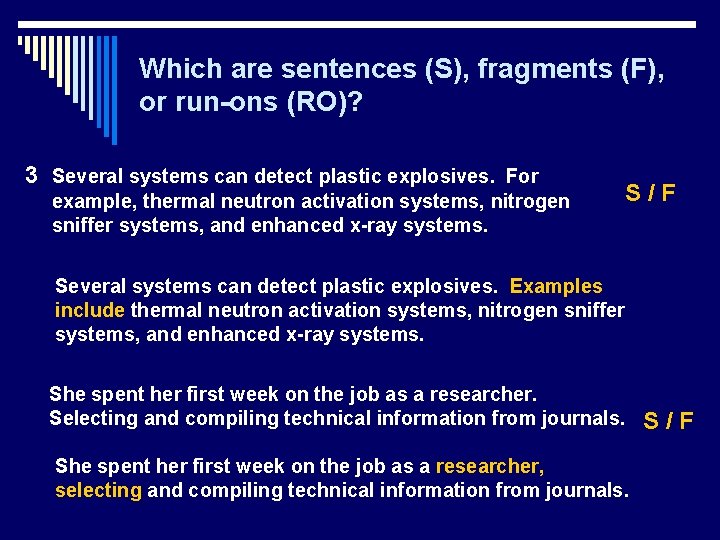 Which are sentences (S), fragments (F), or run-ons (RO)?

3 Several systems can detect plastic explosives. For example, thermal neutron activation systems, nitrogen sniffer systems, and enhanced x-ray systems.

S / F

Several systems can detect plastic explosives. Examples include thermal neutron activation systems, nitrogen sniffer systems, and enhanced x-ray systems.

She spent her first week on the job as a researcher. Selecting and compiling technical information from journals.

S / F

She spent her first week on the job as a researcher, selecting and compiling technical information from journals.